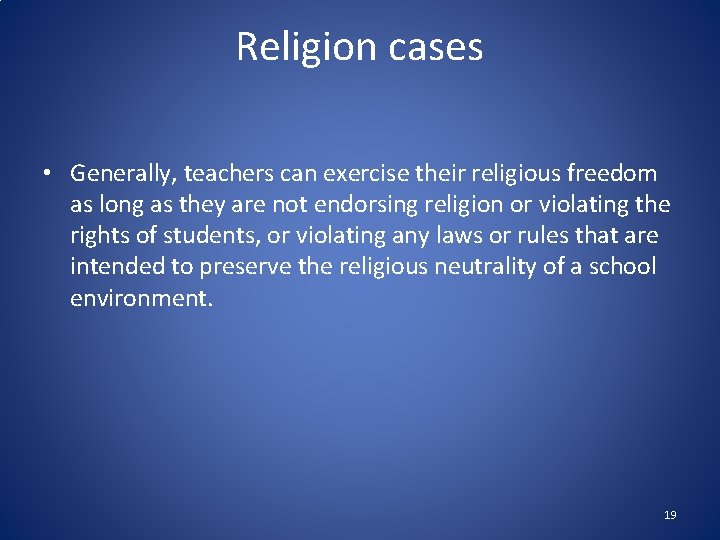 Religion cases

• Generally, teachers can exercise their religious freedom as long as they are not endorsing religion or violating the rights of students, or violating any laws or rules that are intended to preserve the religious neutrality of a school environment.

19